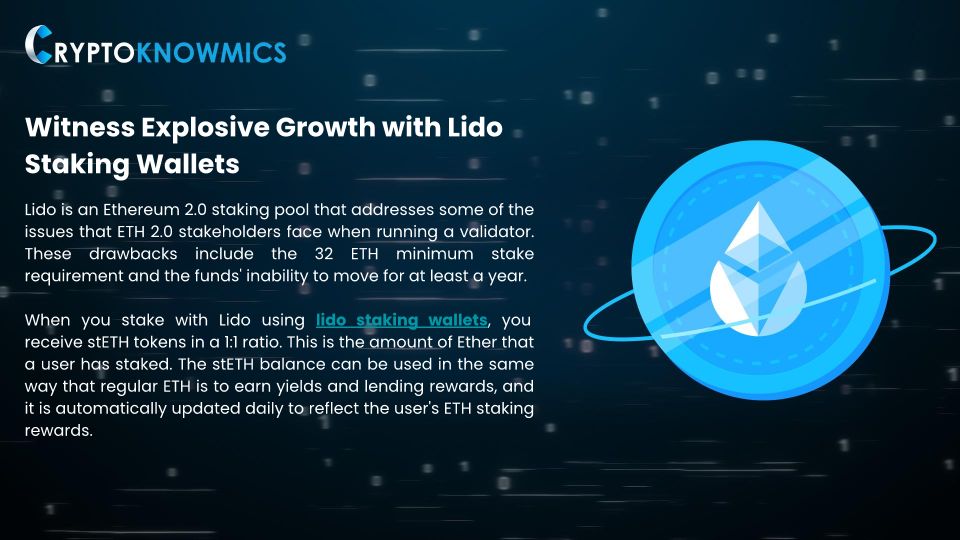 CRYPTOKNOWMICS

Witness Explosive Growth with Lido Staking Wallets

Lido is an Ethereum 2.0 staking pool that addresses some of the issues that ETH 2.0 stakeholders face when running a validator. These drawbacks include the 32 ETH minimum stake requirement and the funds' inability to move for at least a year.

When you stake with Lido using lido staking wallets, you receive stETH tokens in a 1:1 ratio. This is the amount of Ether that a user has staked. The stETH balance can be used in the same way that regular ETH is to earn yields and lending rewards, and it is automatically updated daily to reflect the user's ETH staking rewards.